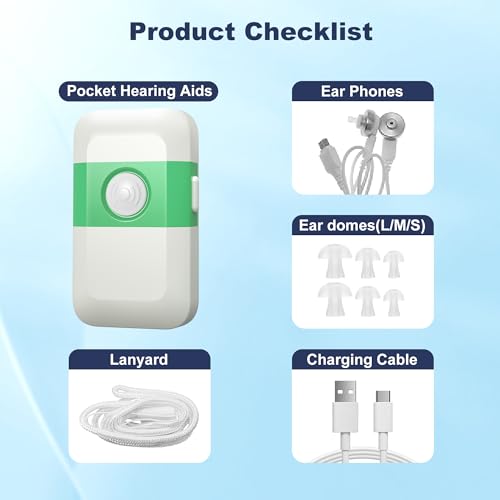 Product Checklist

Pocket Hearing Aids

Ear Phones

Ear domes(L/M/S)

Lanyard

Charging Cable